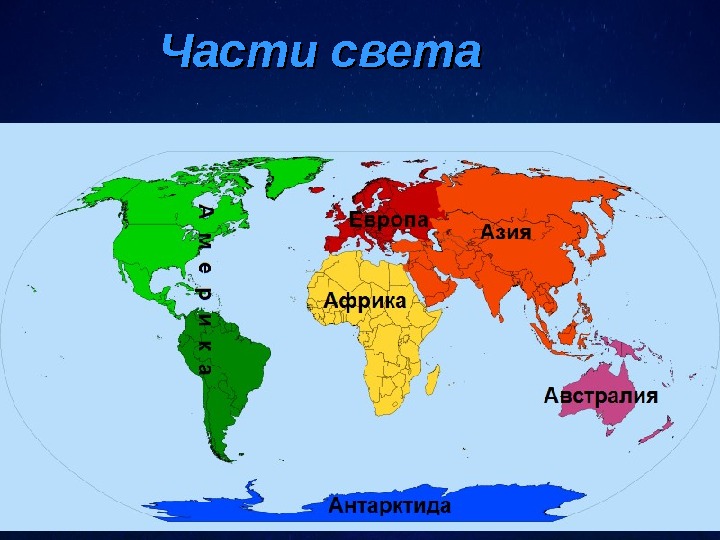 Части света

Америка

Европа

Азия

Африка

Австралия

Антарктида